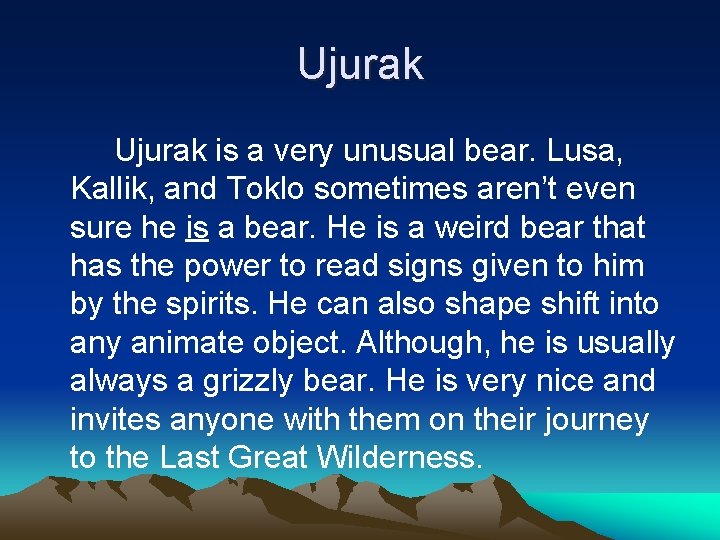 Ujurak

Ujurak is a very unusual bear. Lusa, Kallik, and Toklo sometimes aren't even sure he is a bear. He is a weird bear that has the power to read signs given to him by the spirits. He can also shape shift into any animate object. Although, he is usually always a grizzly bear. He is very nice and invites anyone with them on their journey to the Last Great Wilderness.